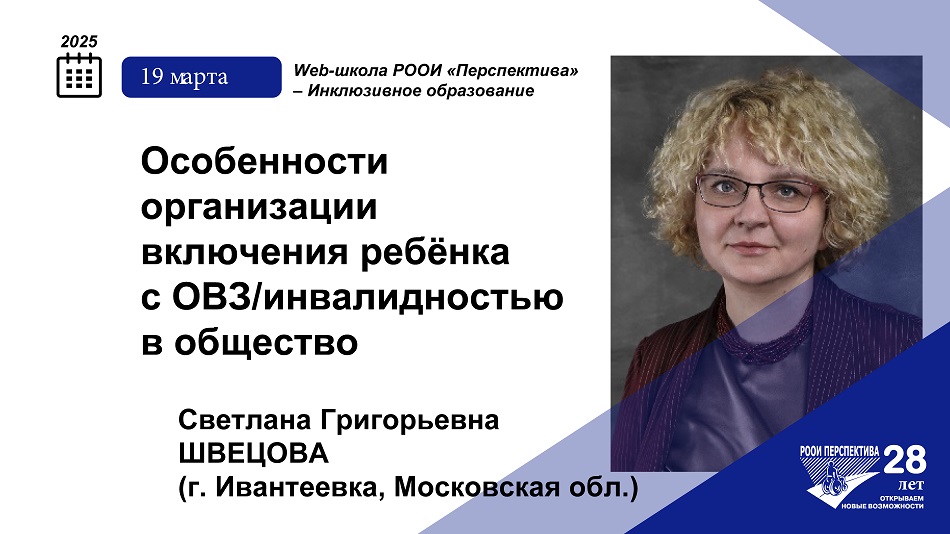 2025

19 марта

Web-школа РООИ «Перспектива» – Инклюзивное образование

Особенности организации включения ребёнка с ОВЗ/инвалидностью в общество

Светлана Григорьевна ШВЕЦОВА (г. Ивантеевка, Московская обл.)

РООИ ПЕРСПЕКТИВА 28 лет ОТКРЫВАЕМ НОВЫЕ ВОЗМОЖНОСТИ